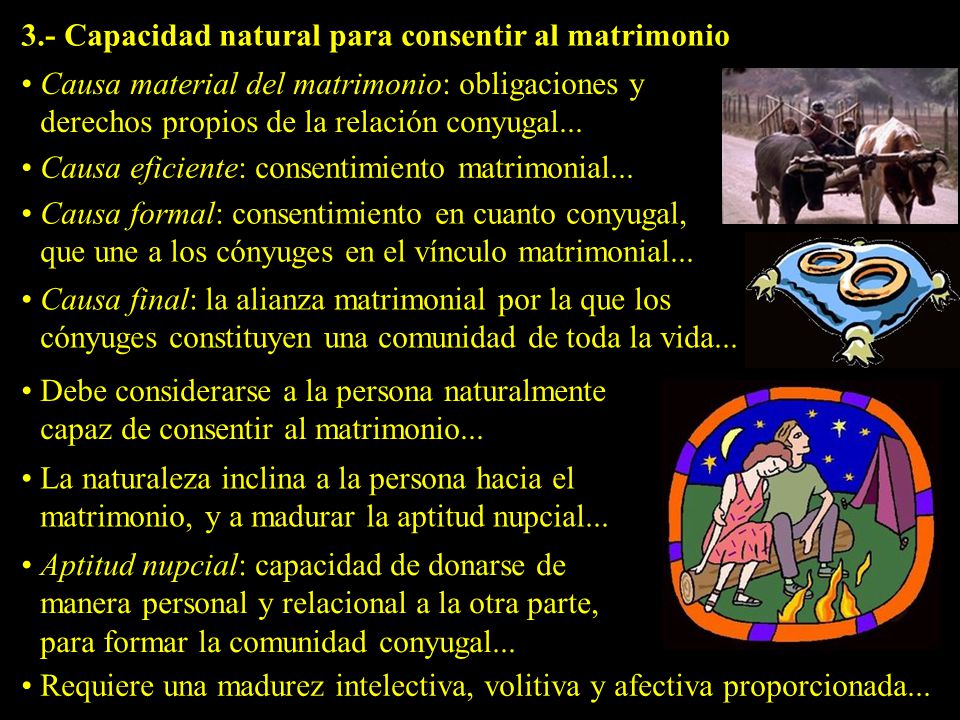 3.- Capacidad natural para consentir al matrimonio

• Causa material del matrimonio: obligaciones y derechos propios de la relación conyugal...

• Causa eficiente: consentimiento matrimonial...

• Causa formal: consentimiento en cuanto conyugal, que une a los cónyuges en el vínculo matrimonial...

• Causa final: la alianza matrimonial por la que los cónyuges constituyen una comunidad de toda la vida...

• Debe considerarse a la persona naturalmente capaz de consentir al matrimonio...

• La naturaleza inclina a la persona hacia el matrimonio, y a madurar la aptitud nupcial...

• Aptitud nupcial: capacidad de donarse de manera personal y relacional a la otra parte, para formar la comunidad conyugal...

• Requiere una madurez intelectiva, volitiva y afectiva proporcionada...